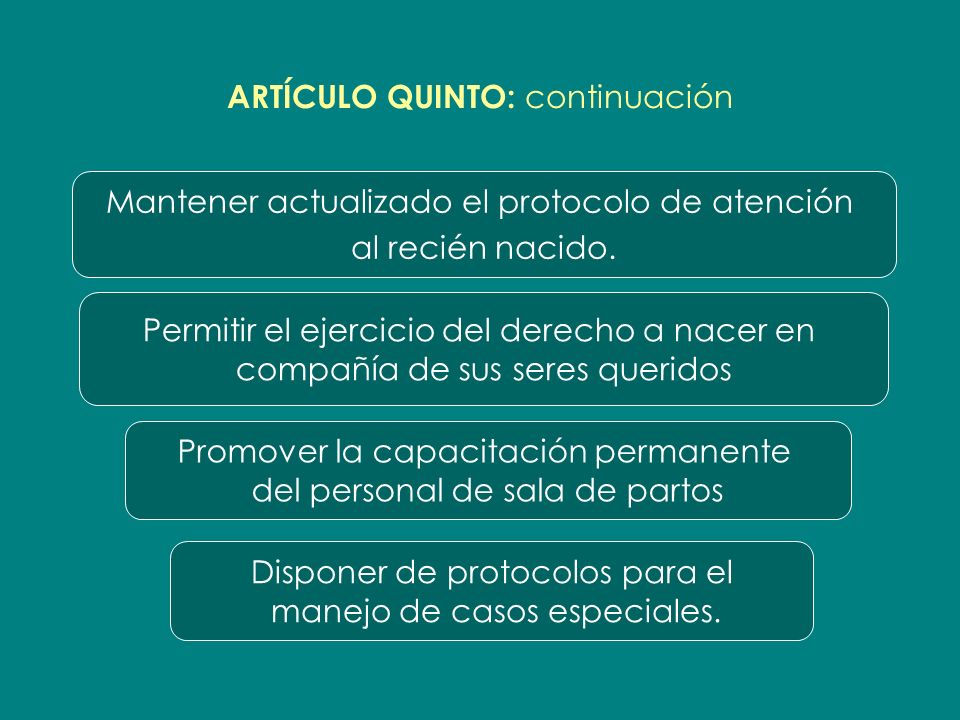 ARTÍCULO QUINTO: continuación

Mantener actualizado el protocolo de atención al recién nacido.

Permitir el ejercicio del derecho a nacer en compañía de sus seres queridos

Promover la capacitación permanente del personal de sala de partos

Disponer de protocolos para el manejo de casos especiales.